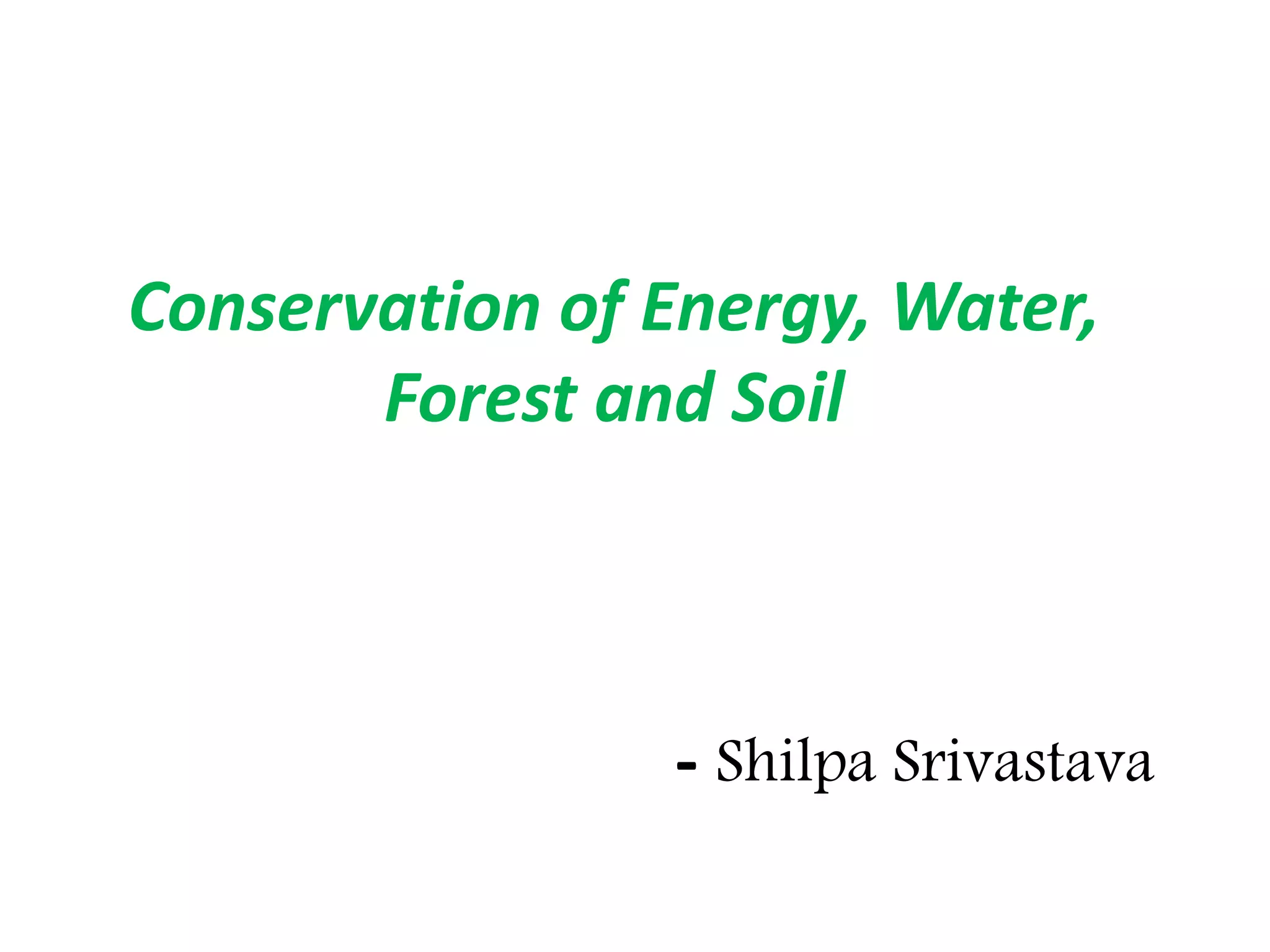 Conservation of Energy, Water, Forest and Soil

- Shilpa Srivastava